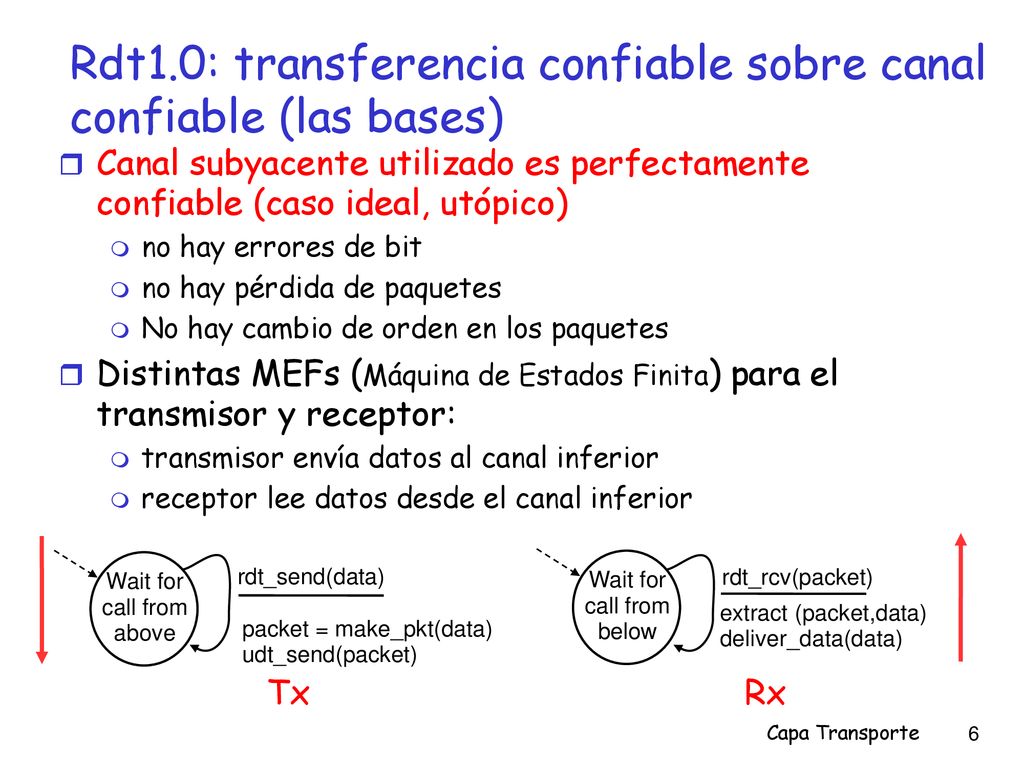 Rdt1.0: transferencia confiable sobre canal confiable (las bases)

Canal subyacente utilizado es perfectamente confiable (caso ideal, utópico)
no hay errores de bit
no hay pérdida de paquetes
No hay cambio de orden en los paquetes

Distintas MEFs (Máquina de Estados Finita) para el transmisor y receptor:
transmisor envía datos al canal inferior
receptor lee datos desde el canal inferior

Wait for call from above
rdt_send(data)
packet = make_pkt(data)
udt_send(packet)

Tx

Wait for call from below
rdt_rcv(packet)
extract (packet,data)
deliver_data(data)

Rx

Capa Transporte 6